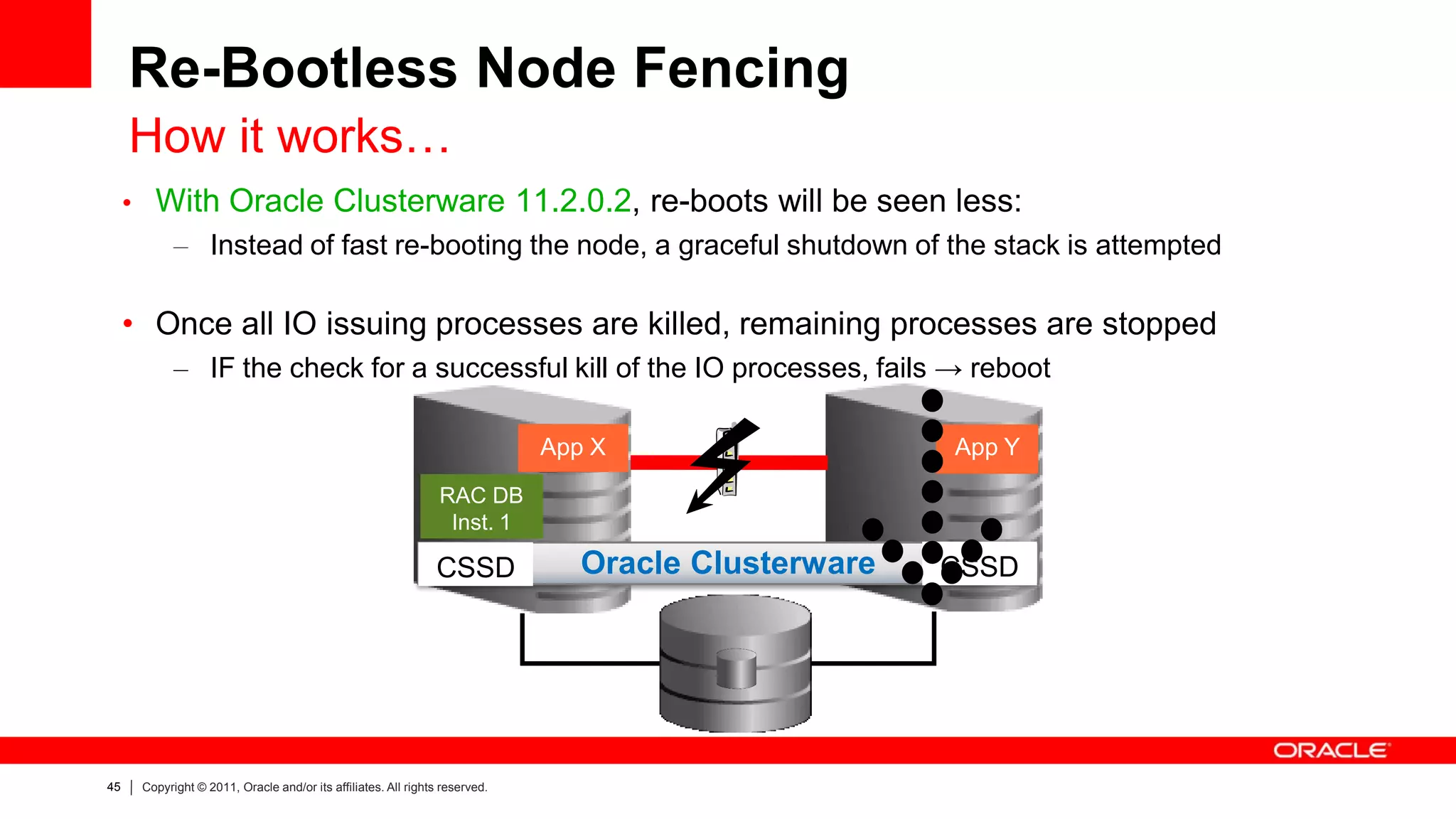 Re-Bootless Node Fencing

How it works…

• With Oracle Clusterware 11.2.0.2, re-boots will be seen less:

– Instead of fast re-booting the node, a graceful shutdown of the stack is attempted

• Once all IO issuing processes are killed, remaining processes are stopped

– IF the check for a successful kill of the IO processes, fails → reboot

App X

RAC DB Inst. 1

CSSD

Oracle Clusterware

App Y

CSSD

ORACLE

45 | Copyright © 2011, Oracle and/or its affiliates. All rights reserved.